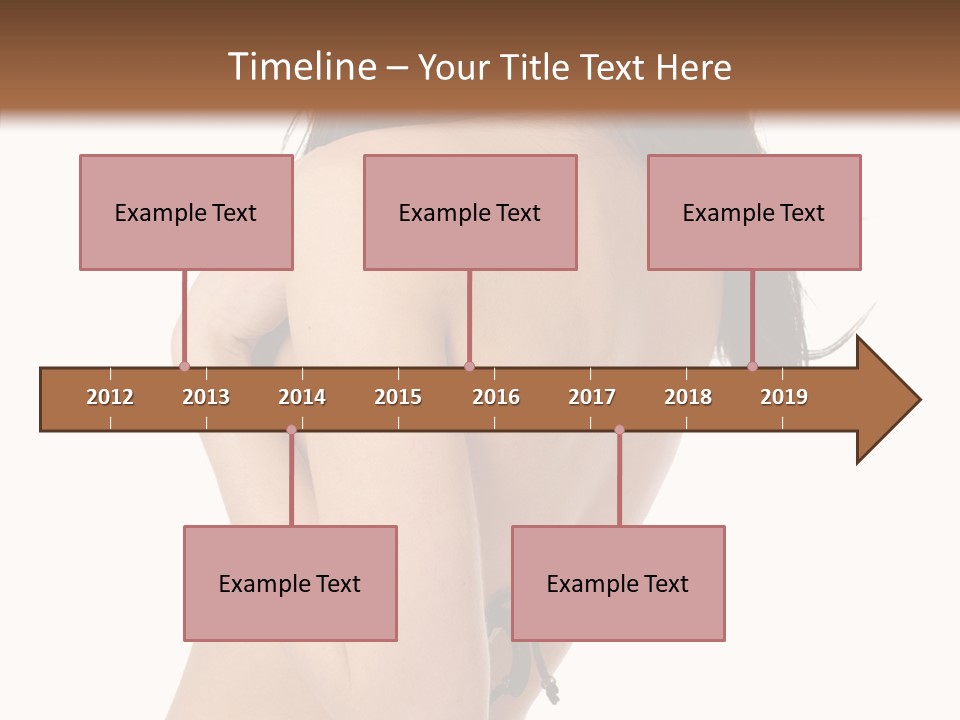 Timeline – Your Title Text Here

Example Text

Example Text

Example Text

2012 2013 2014 2015 2016 2017 2018 2019

Example Text

Example Text